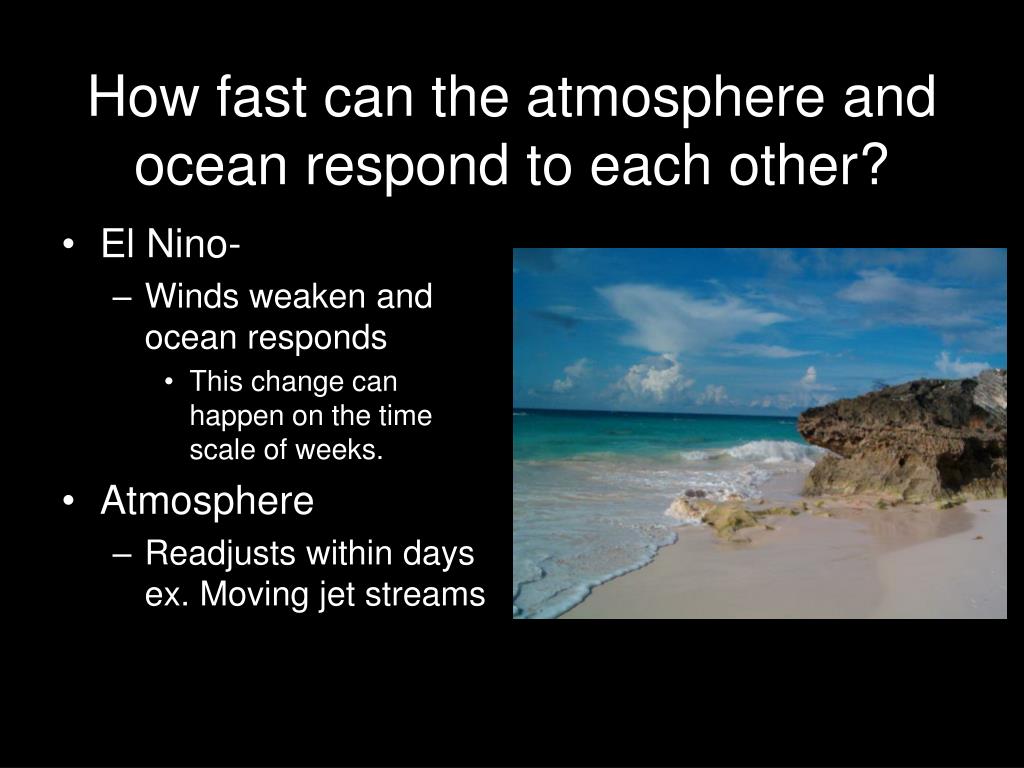 How fast can the atmosphere and ocean respond to each other?

• El Nino-
– Winds weaken and ocean responds
• This change can happen on the time scale of weeks.

• Atmosphere
– Readjusts within days ex. Moving jet streams